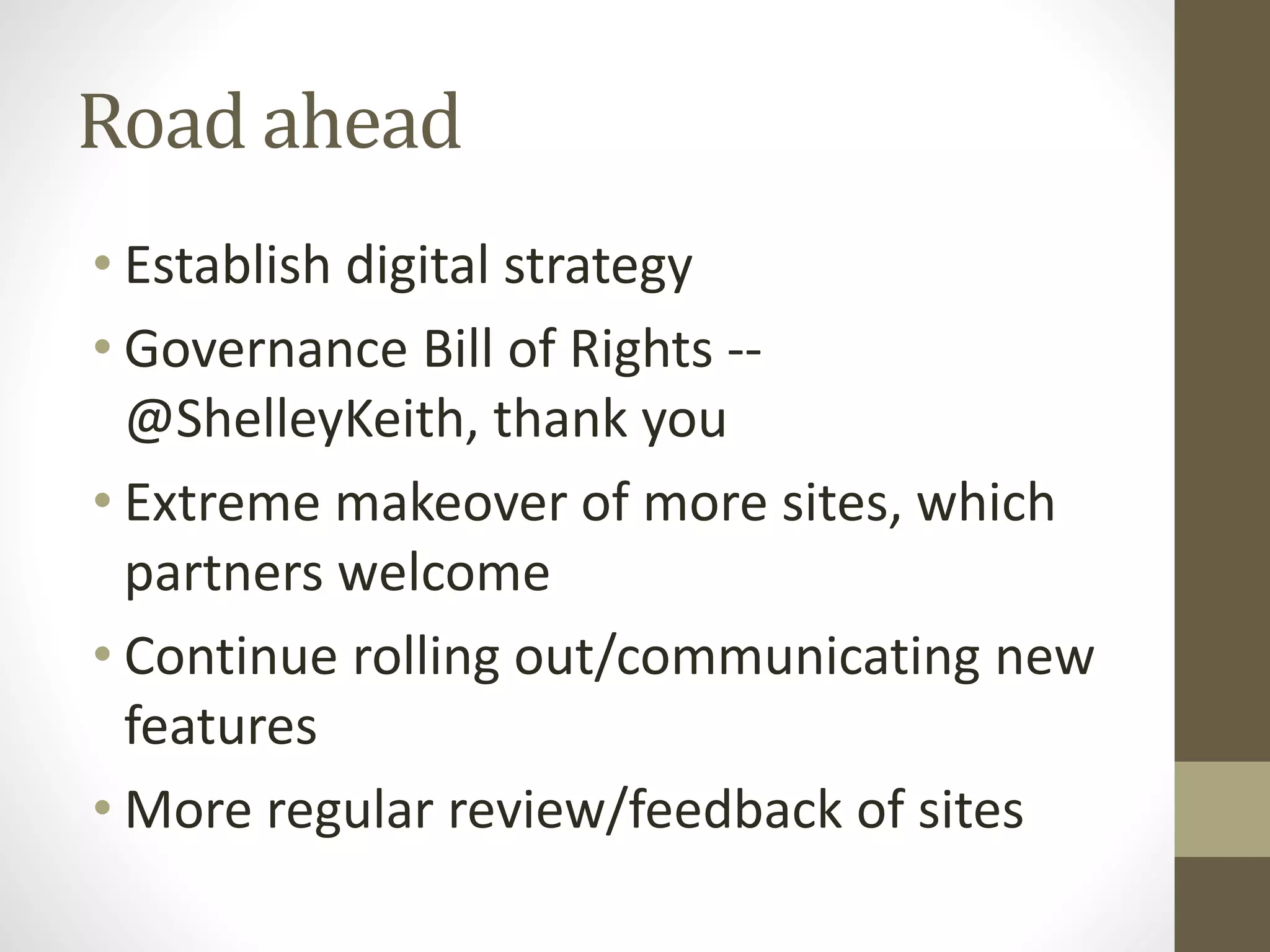 Road ahead

• Establish digital strategy
• Governance Bill of Rights -- @ShelleyKeith, thank you
• Extreme makeover of more sites, which partners welcome
• Continue rolling out/communicating new features
• More regular review/feedback of sites